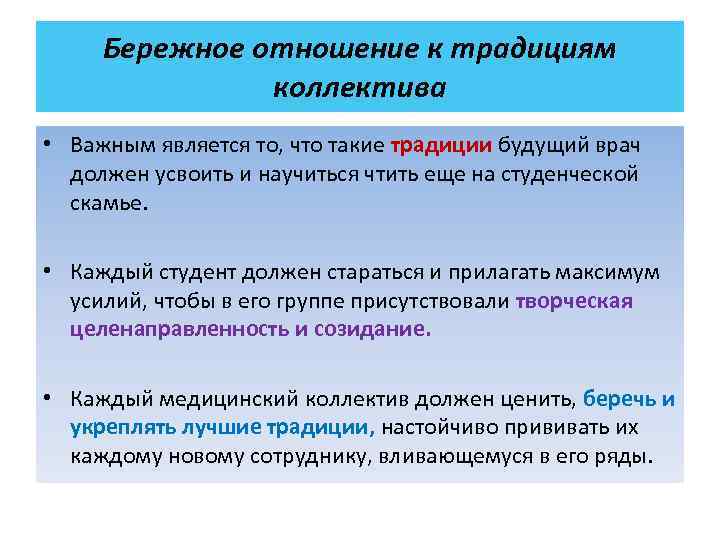 Бережное отношение к традициям коллектива

• Важным является то, что такие традиции будущий врач должен усвоить и научиться чтить еще на студенческой скамье.

• Каждый студент должен стараться и прилагать максимум усилий, чтобы в его группе присутствовали творческая целенаправленность и созидание.

• Каждый медицинский коллектив должен ценить, беречь и укреплять лучшие традиции, настойчиво прививать их каждому новому сотруднику, вливающемуся в его ряды.